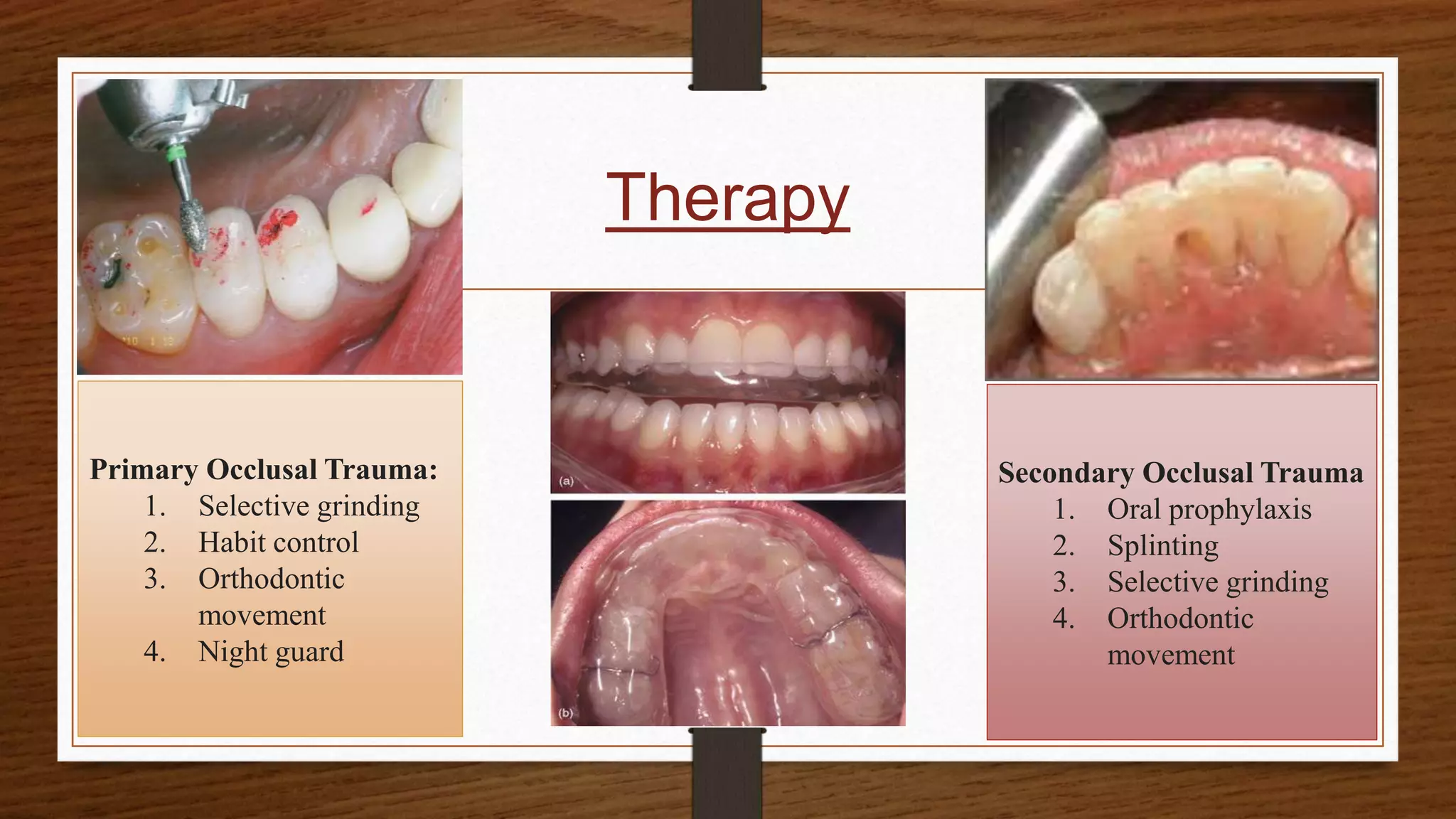 Therapy

Primary Occlusal Trauma:
1. Selective grinding
2. Habit control
3. Orthodontic movement
4. Night guard

(a)

(b)

Secondary Occlusal Trauma
1. Oral prophylaxis
2. Splinting
3. Selective grinding
4. Orthodontic movement